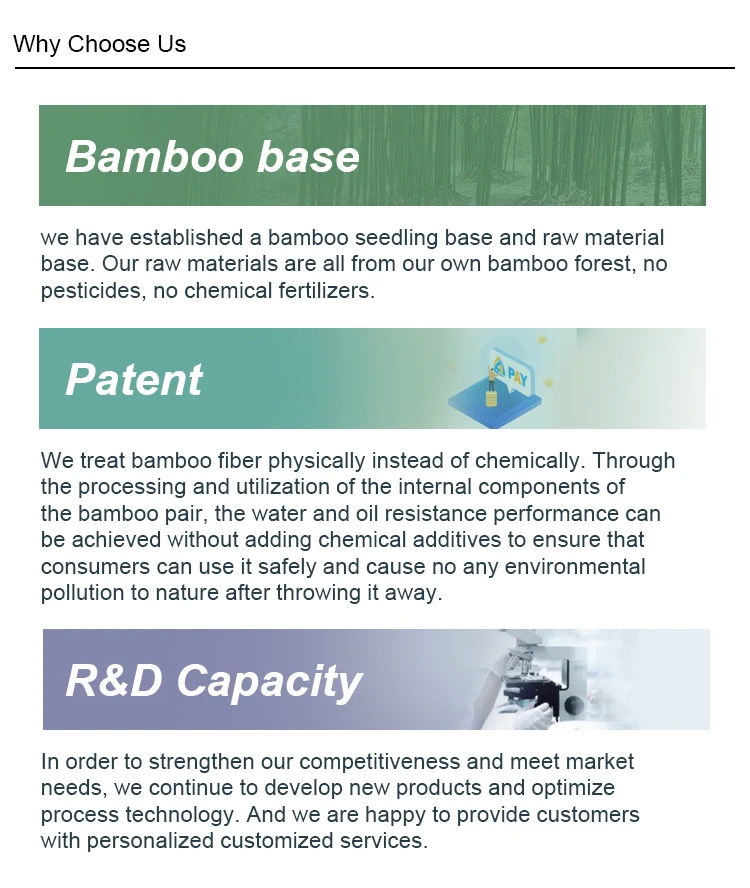 Why Choose Us

Bamboo base

we have established a bamboo seedling base and raw material base. Our raw materials are all from our own bamboo forest, no pesticides, no chemical fertilizers.

Patent

PAY

We treat bamboo fiber physically instead of chemically. Through the processing and utilization of the internal components of the bamboo pair, the water and oil resistance performance can be achieved without adding chemical additives to ensure that consumers can use it safely and cause no any environmental pollution to nature after throwing it away.

R&D Capacity

In order to strengthen our competitiveness and meet market needs, we continue to develop new products and optimize process technology. And we are happy to provide customers with personalized customized services.